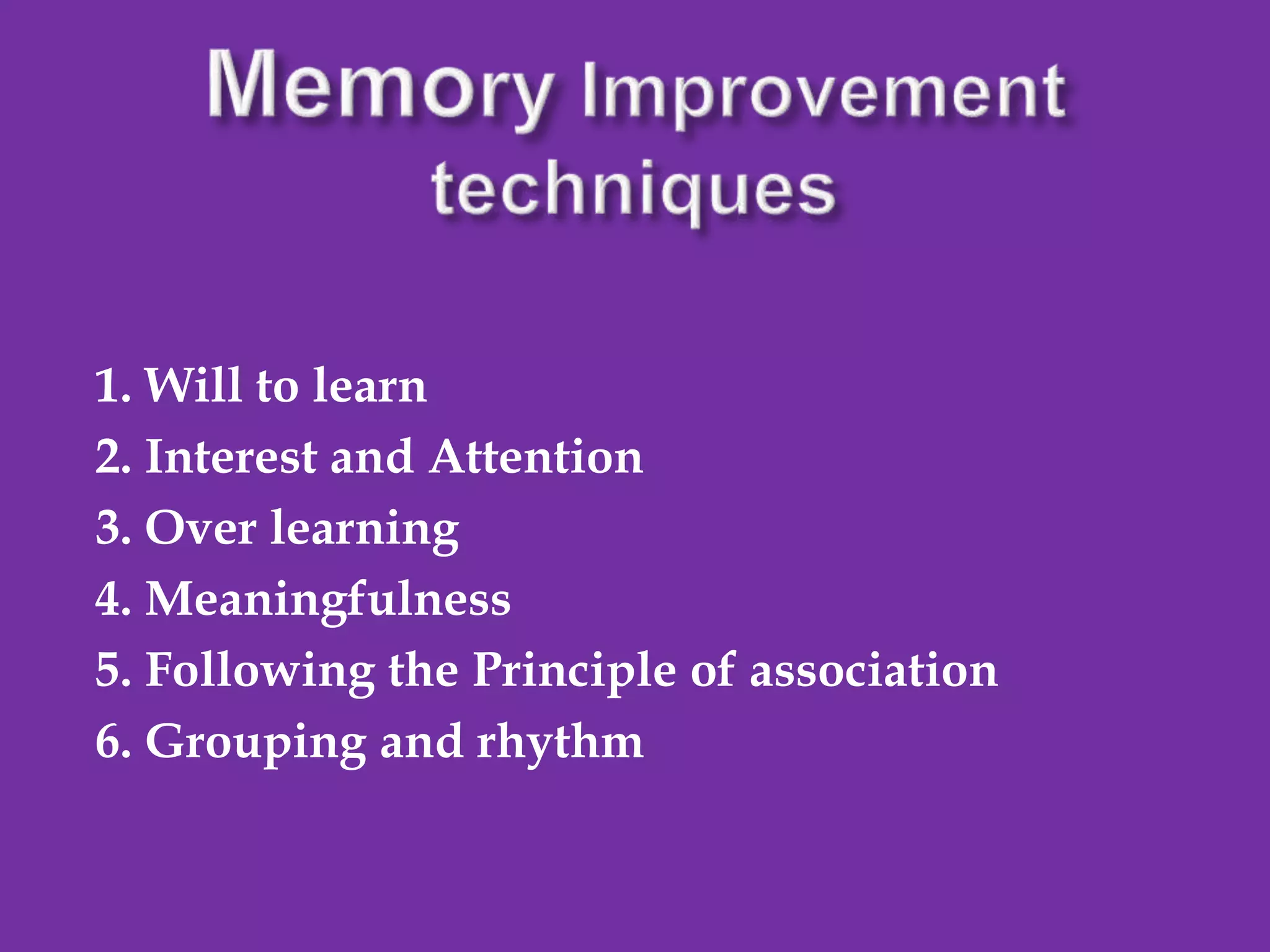 Memory Improvement techniques

1. Will to learn
2. Interest and Attention
3. Over learning
4. Meaningfulness
5. Following the Principle of association
6. Grouping and rhythm